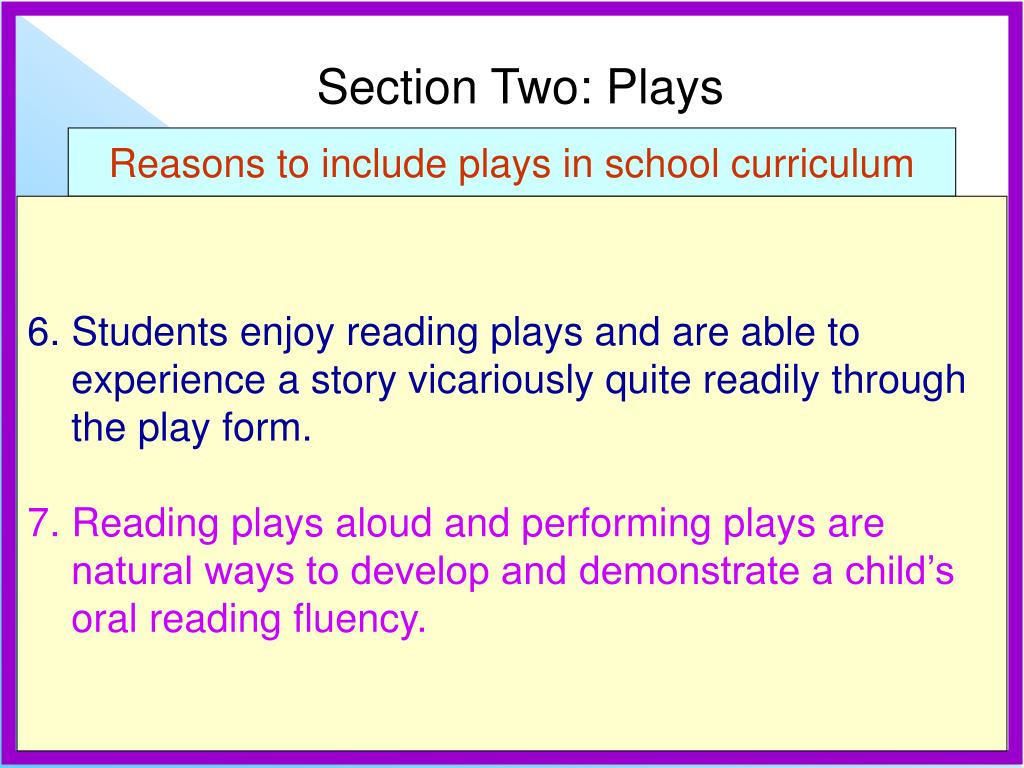 Section Two: Plays

Reasons to include plays in school curriculum

6. Students enjoy reading plays and are able to experience a story vicariously quite readily through the play form.

7. Reading plays aloud and performing plays are natural ways to develop and demonstrate a child’s oral reading fluency.